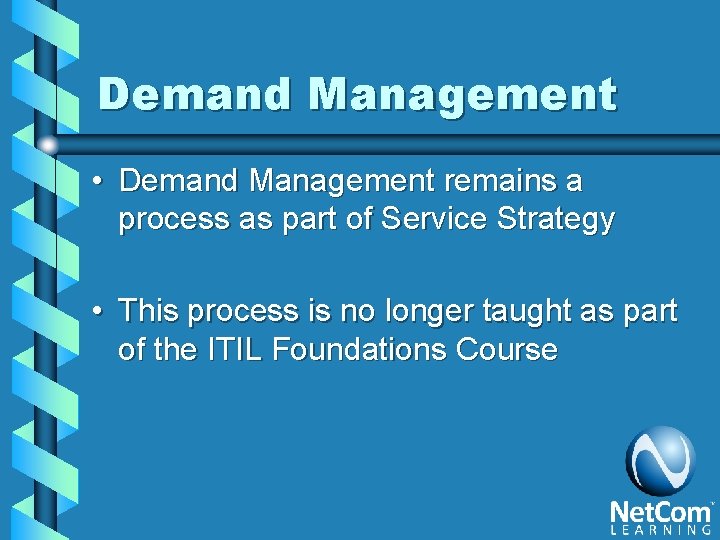 Demand Management

• Demand Management remains a process as part of Service Strategy

• This process is no longer taught as part of the ITIL Foundations Course

NetCom™
LEARNING